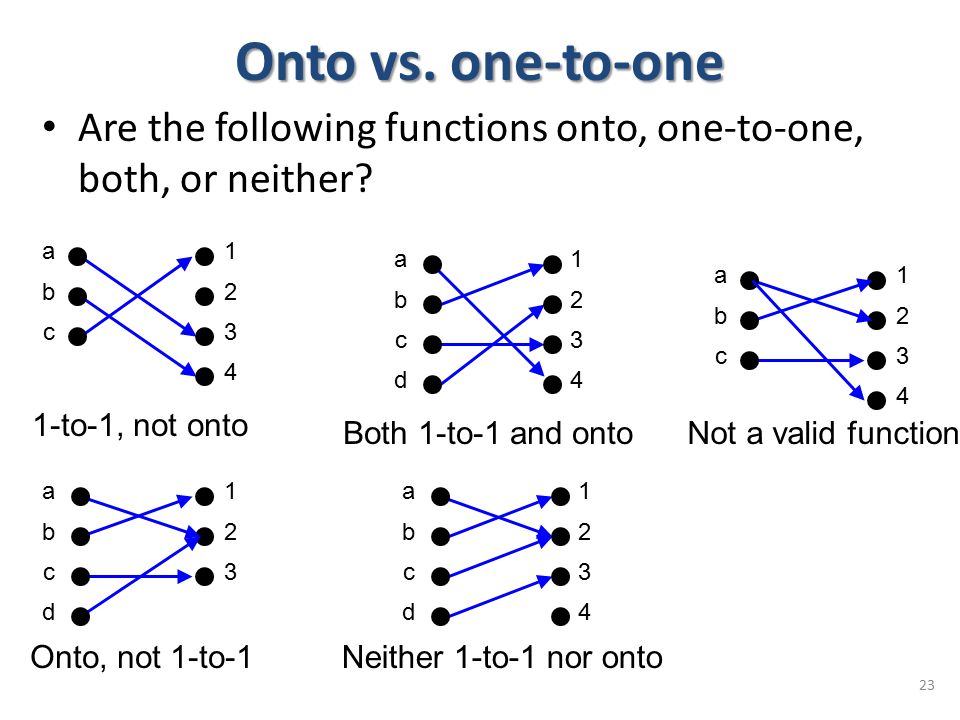 Onto vs. one-to-one

• Are the following functions onto, one-to-one, both, or neither?

a
b
c

1
2
3
4

1-to-1, not onto

a
b
c
d

1
2
3
4

Both 1-to-1 and onto

a
b
c

1
2
3
4

Not a valid function

a
b
c
d

1
2
3

Onto, not 1-to-1

a
b
c
d

1
2
3
4

Neither 1-to-1 nor onto

23